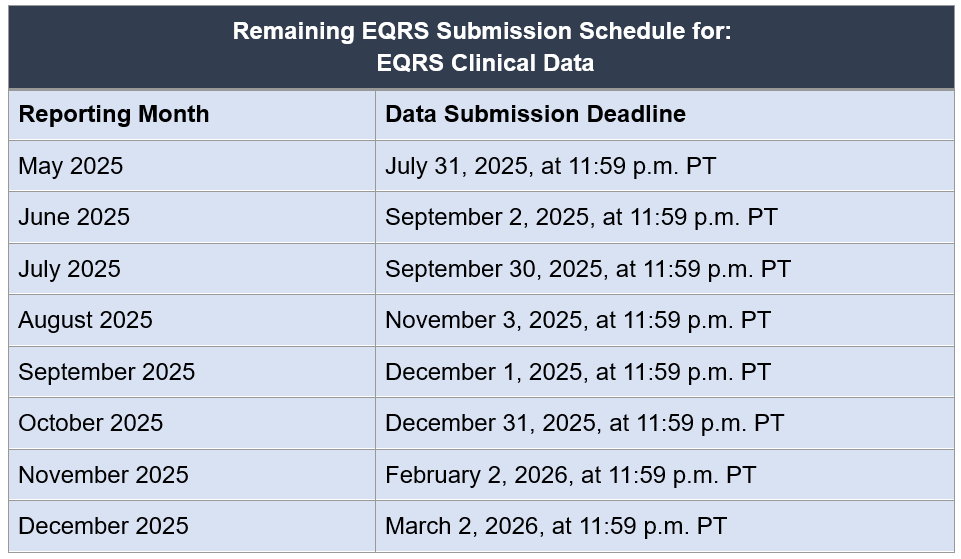 Remaining EQRS Submission Schedule for:
EQRS Clinical Data

| Reporting Month | Data Submission Deadline |
|---|---|
| May 2025 | July 31, 2025, at 11:59 p.m. PT |
| June 2025 | September 2, 2025, at 11:59 p.m. PT |
| July 2025 | September 30, 2025, at 11:59 p.m. PT |
| August 2025 | November 3, 2025, at 11:59 p.m. PT |
| September 2025 | December 1, 2025, at 11:59 p.m. PT |
| October 2025 | December 31, 2025, at 11:59 p.m. PT |
| November 2025 | February 2, 2026, at 11:59 p.m. PT |
| December 2025 | March 2, 2026, at 11:59 p.m. PT |